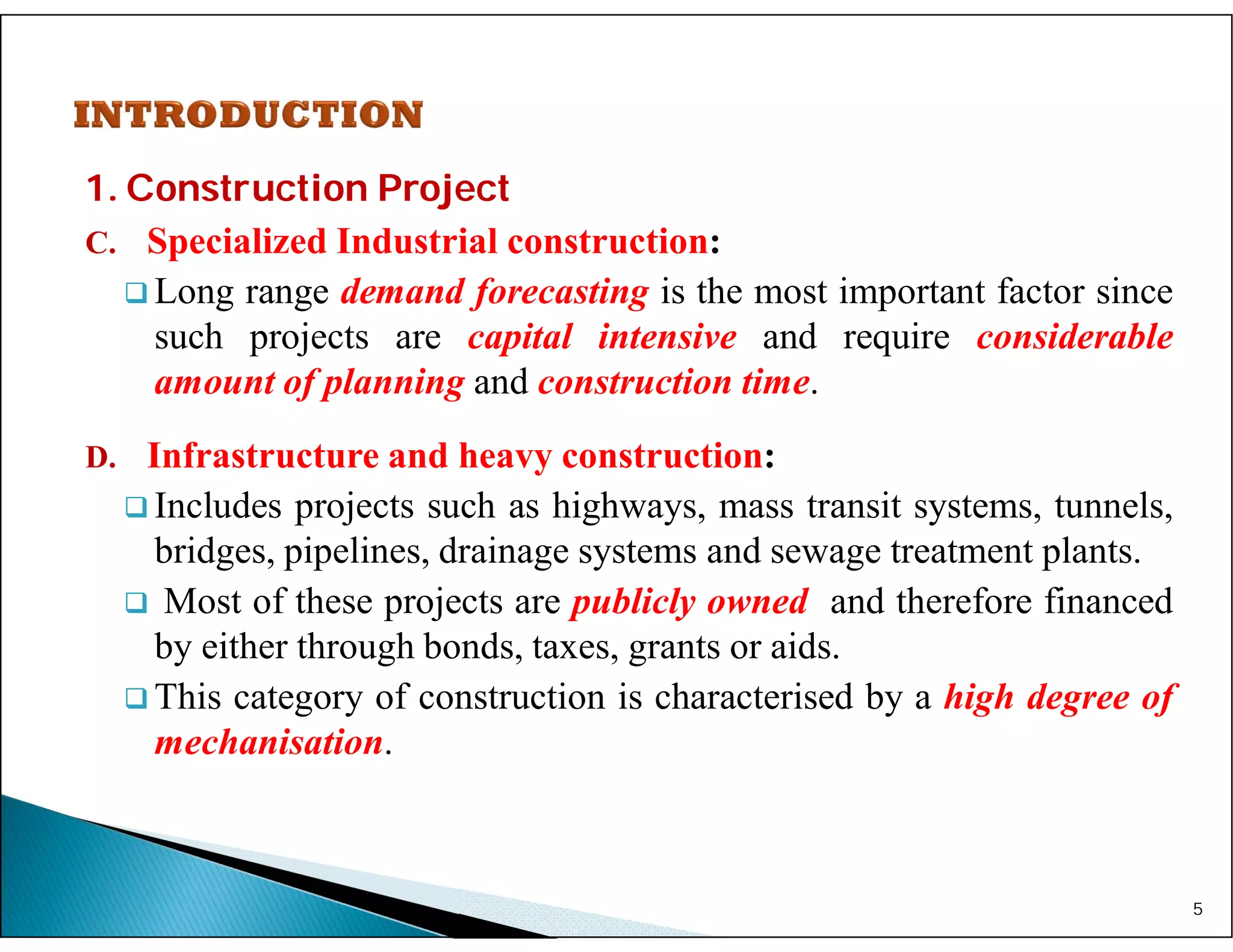 INTRODUCTION

1. Construction Project

C. Specialized Industrial construction:

❑ Long range demand forecasting is the most important factor since such projects are capital intensive and require considerable amount of planning and construction time.

D. Infrastructure and heavy construction:

❑ Includes projects such as highways, mass transit systems, tunnels, bridges, pipelines, drainage systems and sewage treatment plants.

❑ Most of these projects are publicly owned and therefore financed by either through bonds, taxes, grants or aids.

❑ This category of construction is characterised by a high degree of mechanisation.

5